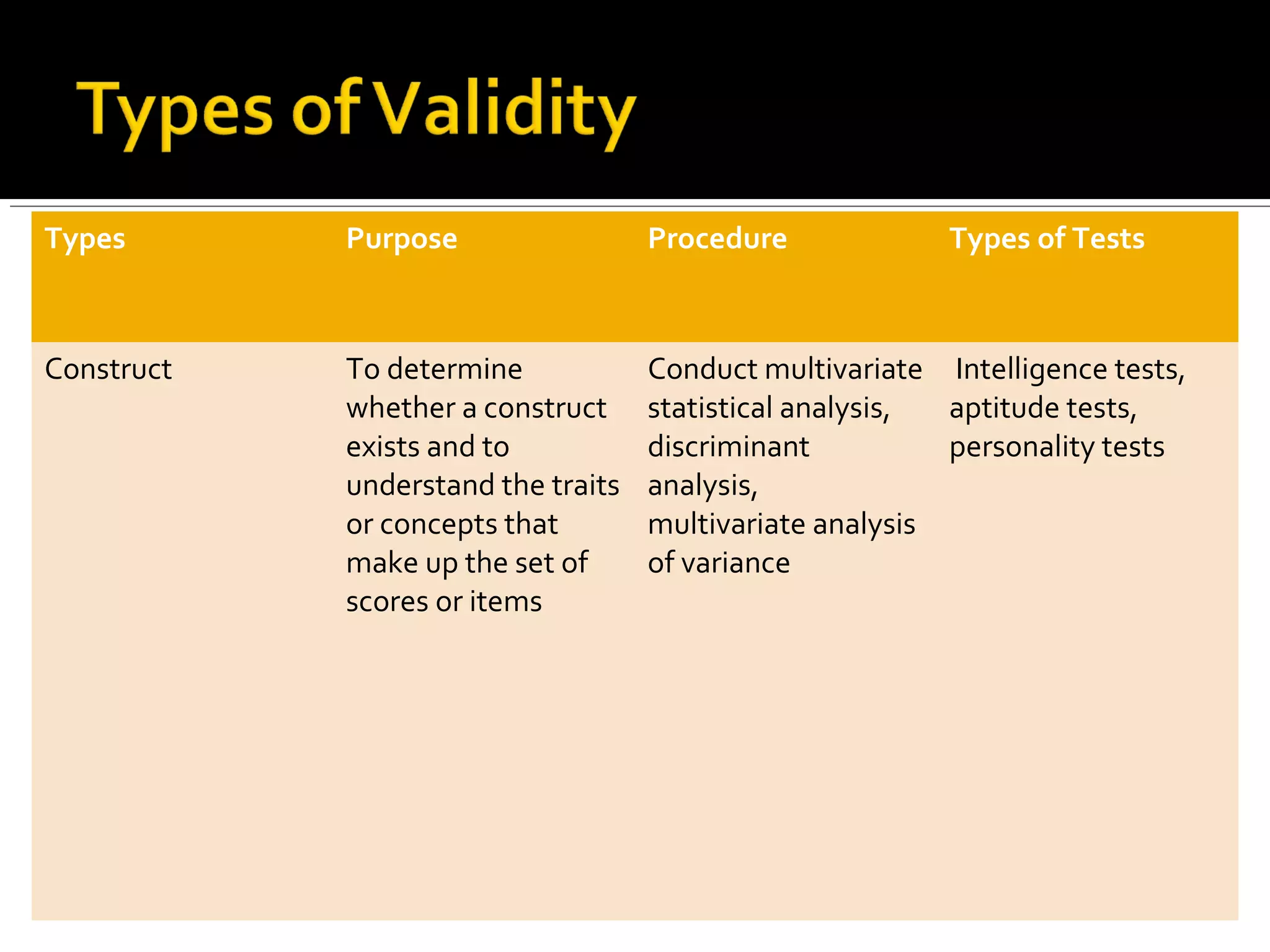 Types of Validity

| Types | Purpose | Procedure | Types of Tests |
|---|---|---|---|
| Construct | To determine whether a construct exists and to understand the traits or concepts that make up the set of scores or items | Conduct multivariate statistical analysis, discriminant analysis, multivariate analysis of variance | Intelligence tests, aptitude tests, personality tests |